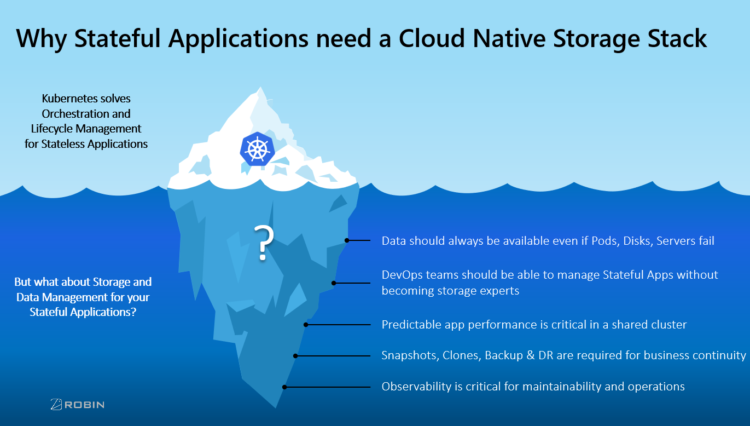 Why Stateful Applications need a Cloud Native Storage Stack

Kubernetes solves Orchestration and Lifecycle Management for Stateless Applications

?

But what about Storage and Data Management for your Stateful Applications?

Data should always be available even if Pods, Disks, Servers fail

DevOps teams should be able to manage Stateful Apps without becoming storage experts

Predictable app performance is critical in a shared cluster

Snapshots, Clones, Backup & DR are required for business continuity

Observability is critical for maintainability and operations

ROBIN